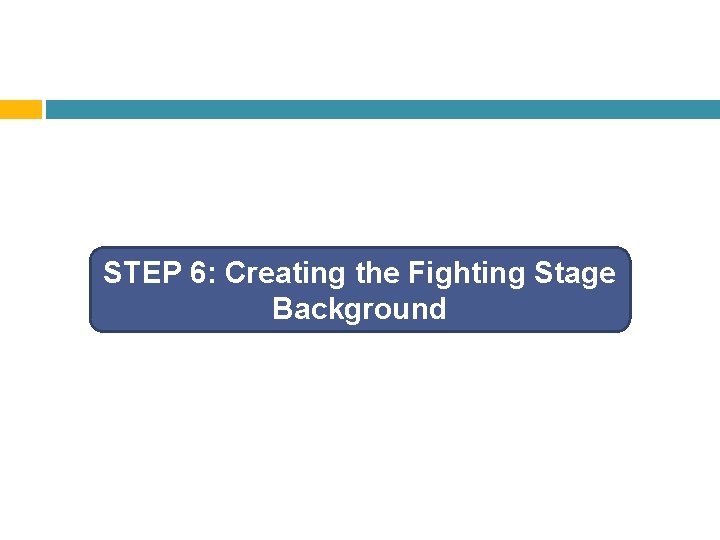 STEP 6: Creating the Fighting Stage Background